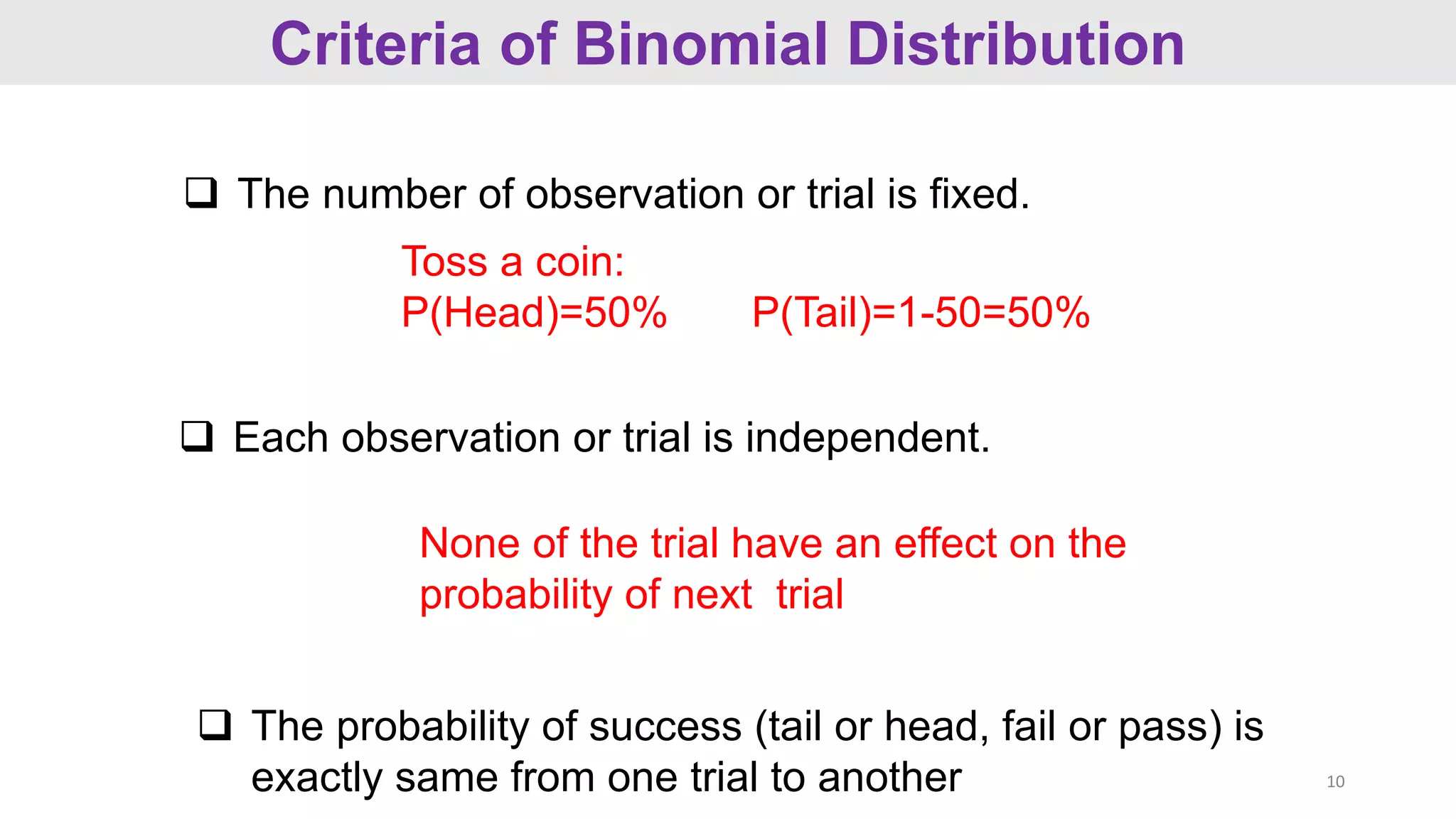 Criteria of Binomial Distribution

❑ The number of observation or trial is fixed.

Toss a coin:
P(Head)=50%  P(Tail)=1-50=50%

❑ Each observation or trial is independent.

None of the trial have an effect on the probability of next trial

❑ The probability of success (tail or head, fail or pass) is exactly same from one trial to another

10